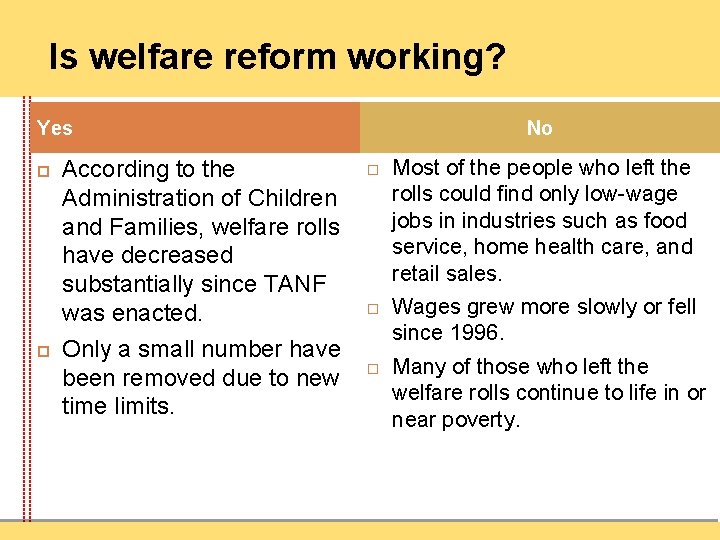 Is welfare reform working?

Yes

According to the Administration of Children and Families, welfare rolls have decreased substantially since TANF was enacted.

Only a small number have been removed due to new time limits.

No

Most of the people who left the rolls could find only low-wage jobs in industries such as food service, home health care, and retail sales.

Wages grew more slowly or fell since 1996.

Many of those who left the welfare rolls continue to life in or near poverty.